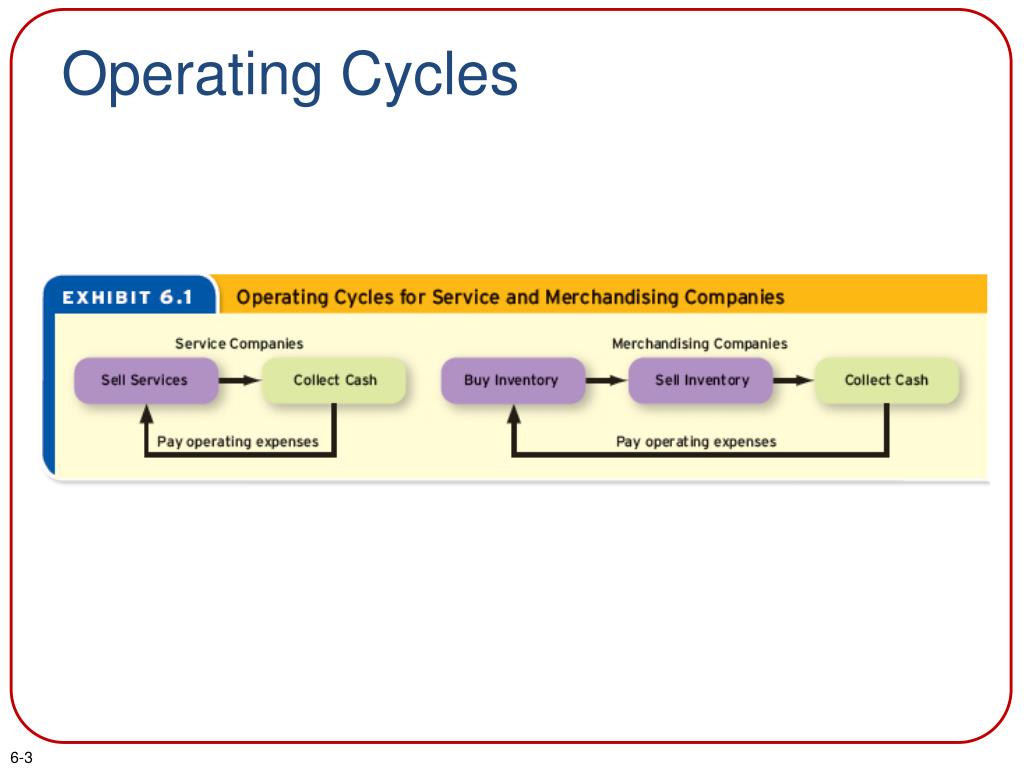 Operating Cycles

EXHIBIT 6.1 Operating Cycles for Service and Merchandising Companies

Service Companies

Sell Services

Collect Cash

Pay operating expenses

Merchandising Companies

Buy Inventory

Sell Inventory

Collect Cash

Pay operating expenses

6-3